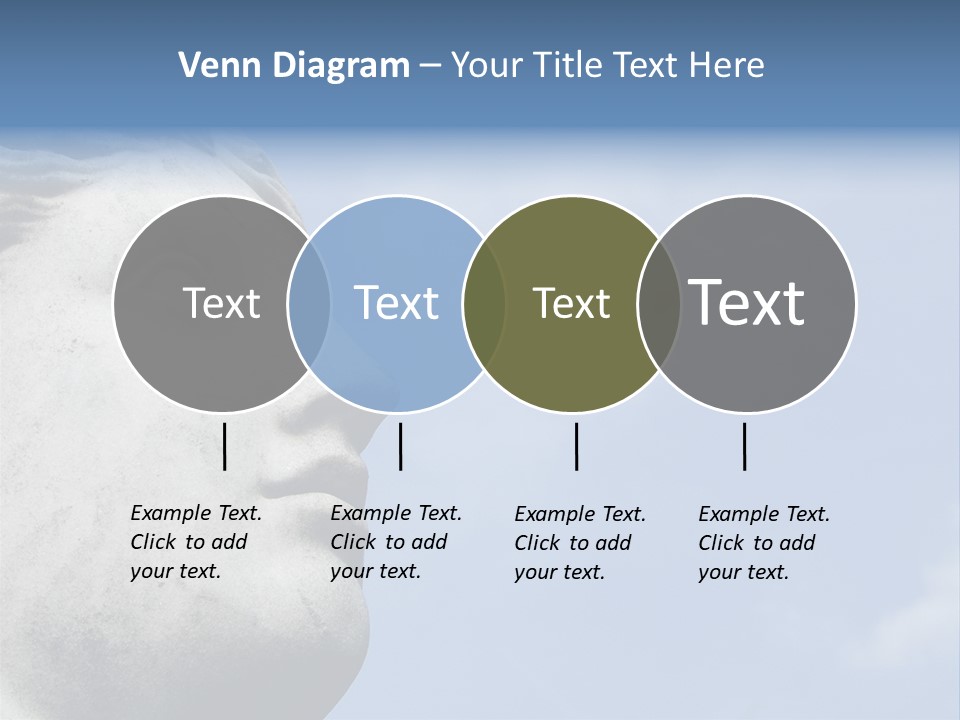 Venn Diagram – Your Title Text Here

Text

Text

Text

Text

Example Text. Click to add your text.

Example Text. Click to add your text.

Example Text. Click to add your text.

Example Text. Click to add your text.